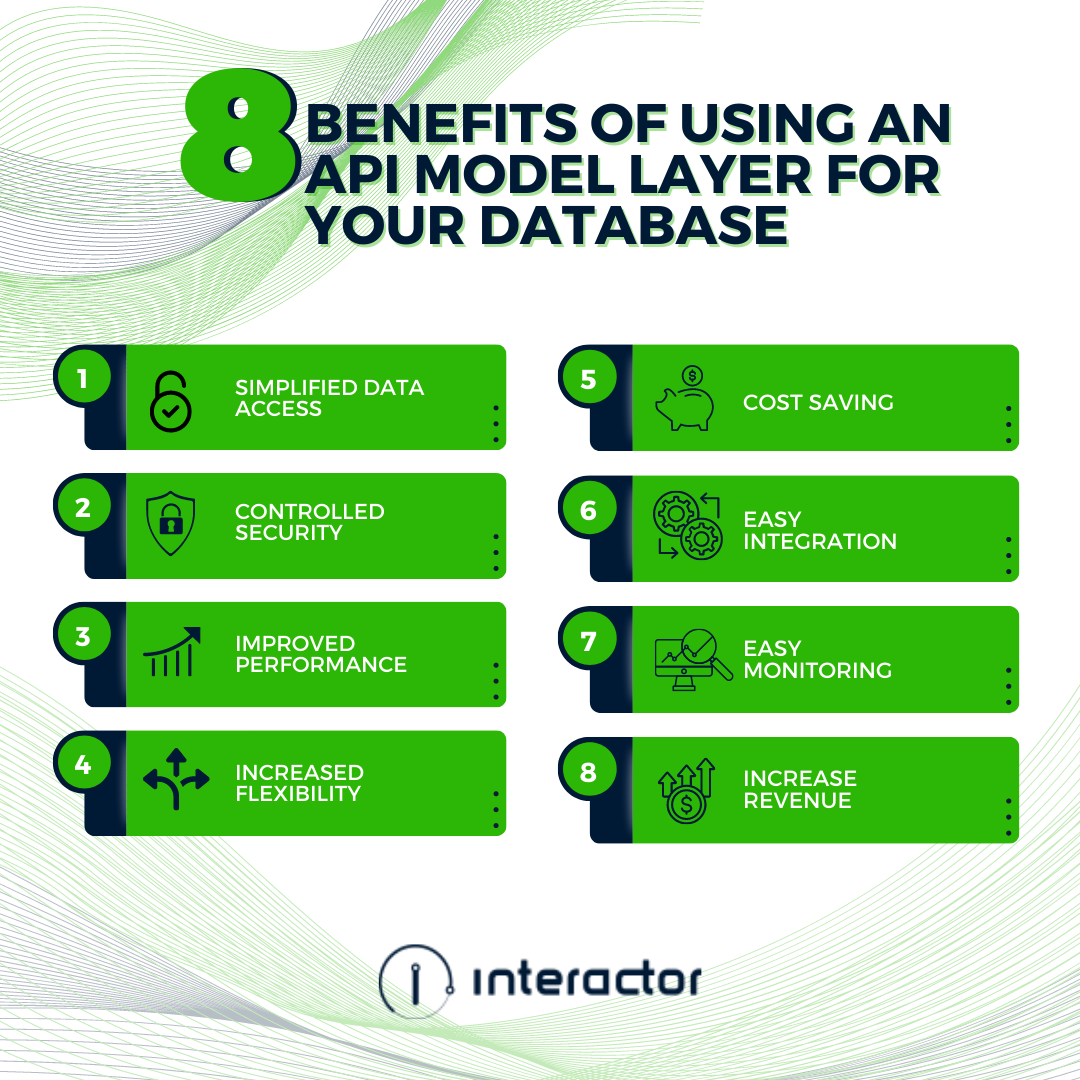 8 BENEFITS OF USING AN API MODEL LAYER FOR YOUR DATABASE

1 SIMPLIFIED DATA ACCESS

2 CONTROLLED SECURITY

3 IMPROVED PERFORMANCE

4 INCREASED FLEXIBILITY

5 COST SAVING

6 EASY INTEGRATION

7 EASY MONITORING

8 INCREASE REVENUE

interactor